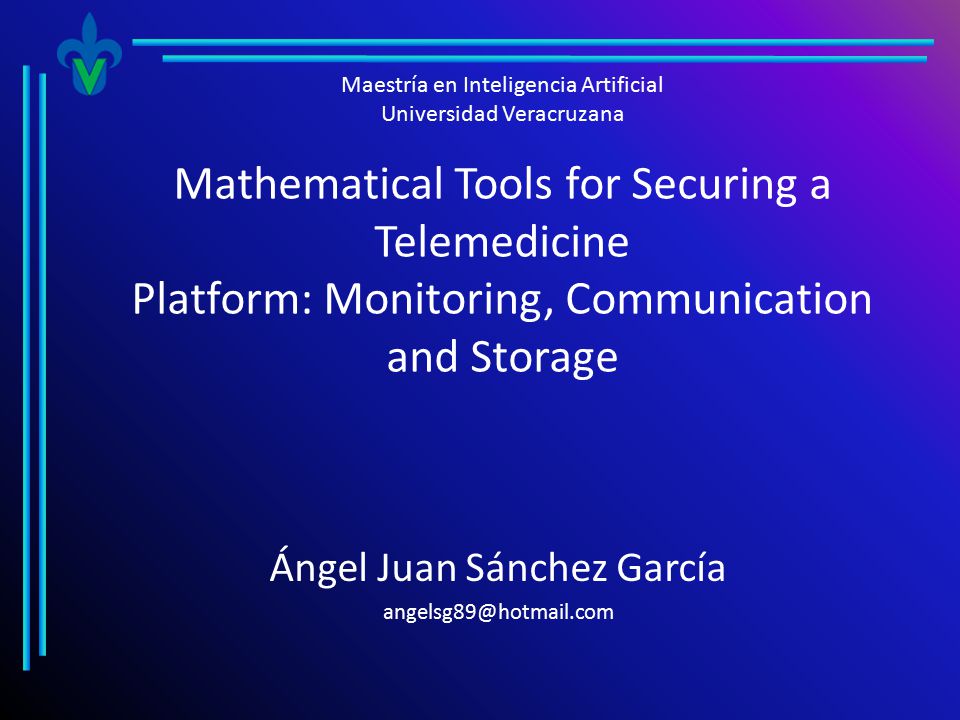 Maestría en Inteligencia Artificial
Universidad Veracruzana

Mathematical Tools for Securing a Telemedicine
Platform: Monitoring, Communication and Storage

Ángel Juan Sánchez García
angelsg89@hotmail.com